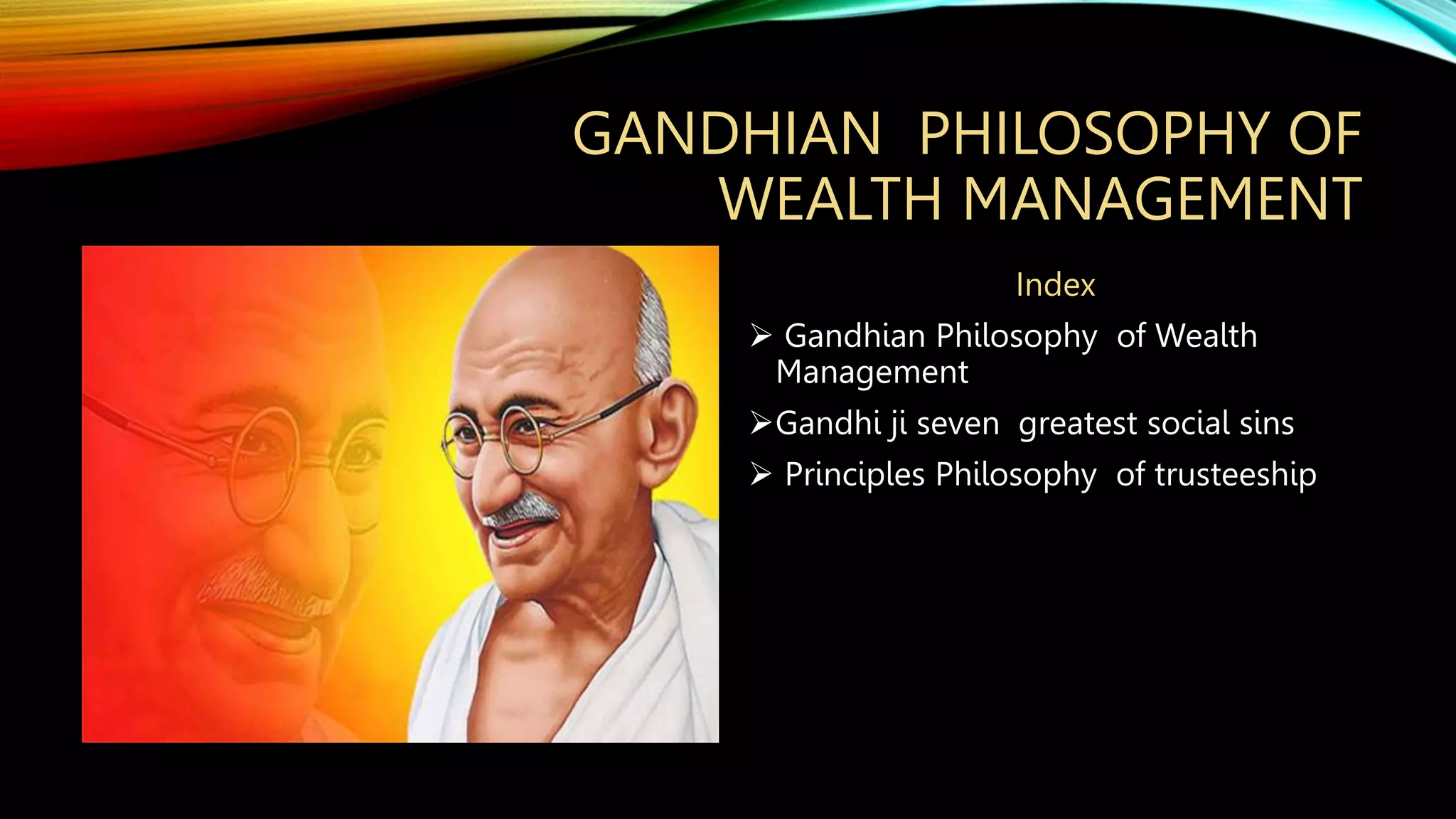 GANDHIAN PHILOSOPHY OF WEALTH MANAGEMENT

Index

➢ Gandhian Philosophy of Wealth Management

➢Gandhi ji seven greatest social sins

➢ Principles Philosophy of trusteeship